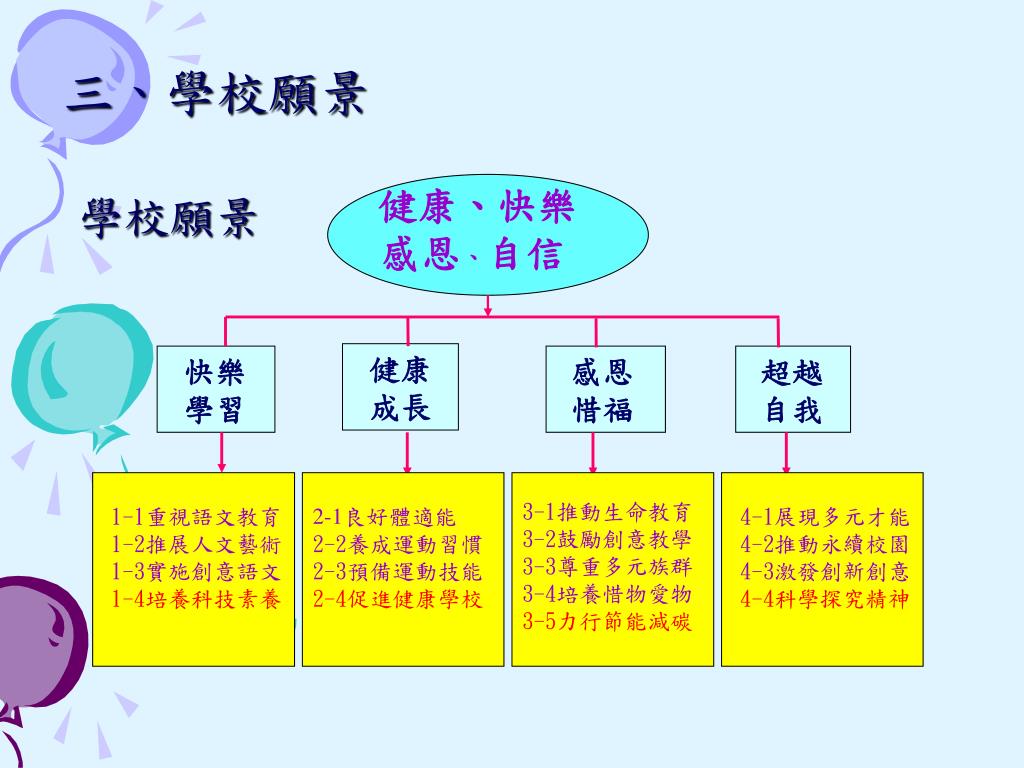 三、學校願景

學校願景

健康、快樂
感恩、自信

快樂
學習

健康
成長

感恩
惜福

超越
自我

1-1重視語文教育
1-2推展人文藝術
1-3實施創意語文
1-4培養科技素養

2-1良好體適能
2-2養成運動習慣
2-3預備運動技能
2-4促進健康學校

3-1推動生命教育
3-2鼓勵創意教學
3-3尊重多元族群
3-4培養惜物愛物
3-5力行節能減碳

4-1展現多元才能
4-2推動永續校園
4-3激發創新創意
4-4科學探究精神